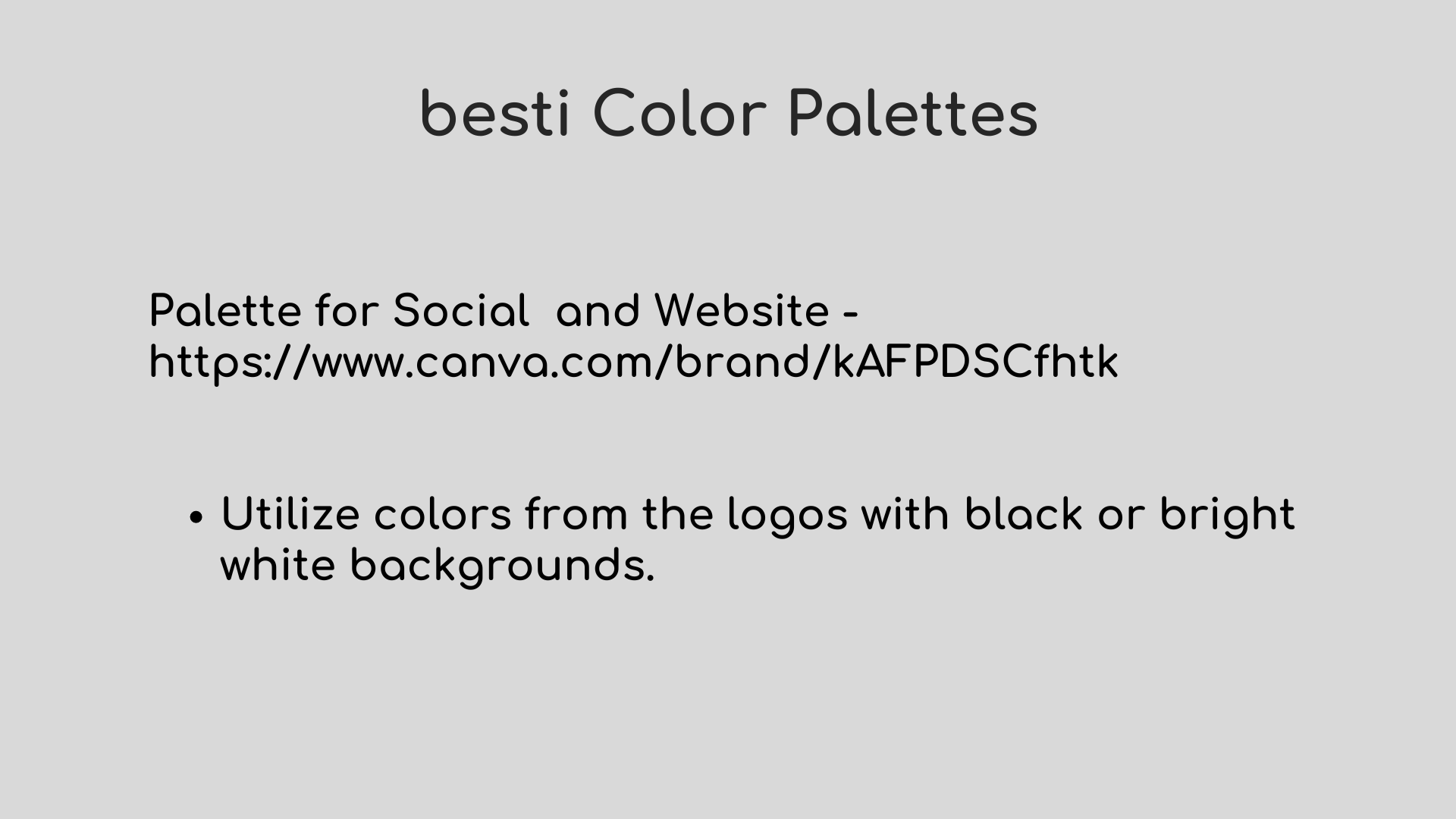 besti Color Palettes

Palette for Social  and Website - https://www.canva.com/brand/kAFPDSCfhtk

• Utilize colors from the logos with black or bright white backgrounds.